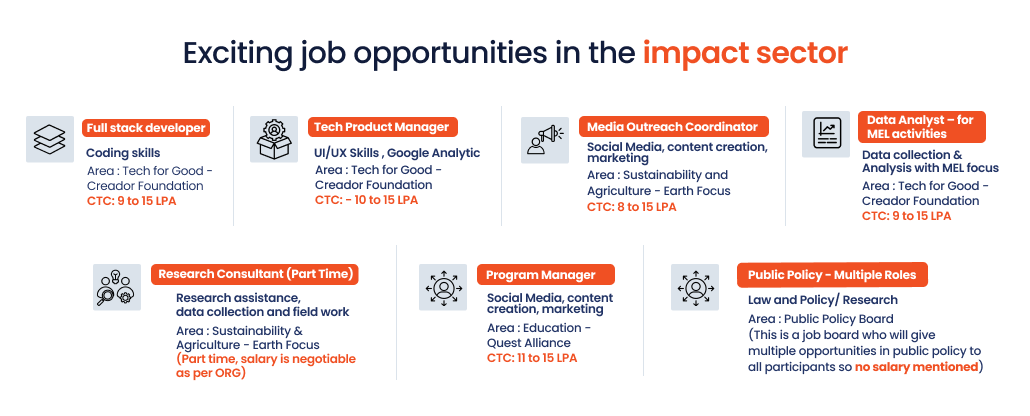 Exciting job opportunities in the impact sector

Full stack developer
Coding skills
Area : Tech for Good - Creador Foundation
CTC: 9 to 15 LPA

Tech Product Manager
UI/UX Skills , Google Analytic
Area : Tech for Good - Creador Foundation
CTC: - 10 to 15 LPA

Media Outreach Coordinator
Social Media, content creation, marketing
Area : Sustainability and Agriculture - Earth Focus
CTC: 8 to 15 LPA

Data Analyst – for MEL activities
Data collection & Analysis with MEL focus
Area : Tech for Good - Creador Foundation
CTC: 9 to 15 LPA

Research Consultant (Part Time)
Research assistance, data collection and field work
Area : Sustainability & Agriculture - Earth Focus
(Part time, salary is negotiable as per ORG)

Program Manager
Social Media, content creation, marketing
Area : Education - Quest Alliance
CTC: 11 to 15 LPA

Public Policy - Multiple Roles
Law and Policy/ Research
Area : Public Policy Board
(This is a job board who will give multiple opportunities in public policy to all participants so no salary mentioned)